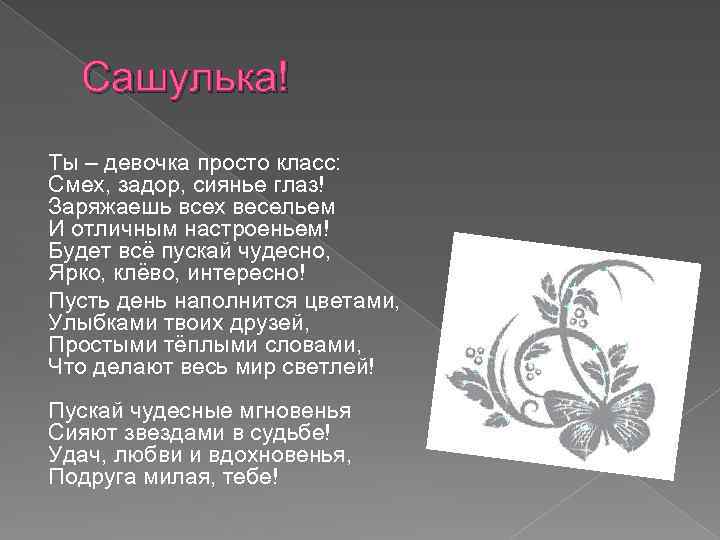 Сашулька!

Ты – девочка просто класс:
Смех, задор, сиянье глаз!
Заряжаешь всех весельем
И отличным настроеньем!
Будет всё пускай чудесно,
Ярко, клёво, интересно!

Пусть день наполнится цветами,
Улыбками твоих друзей,
Простыми тёплыми словами,
Что делают весь мир светлей!

Пускай чудесные мгновенья
Сияют звездами в судьбе!
Удач, любви и вдохновенья,
Подруга милая, тебе!